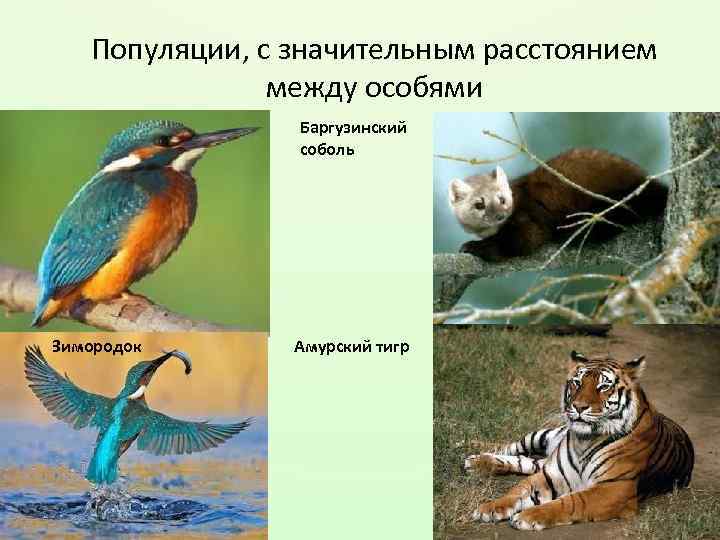 Популяции, с значительным расстоянием между особями

Баргузинский соболь

Зимородок

Амурский тигр